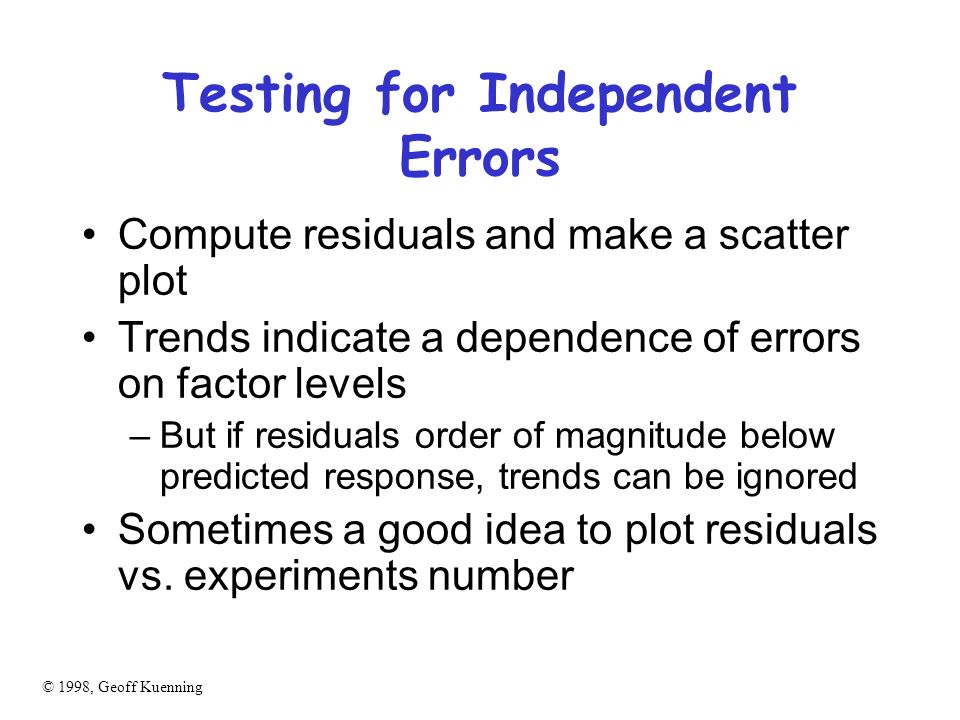 Testing for Independent Errors

• Compute residuals and make a scatter plot
• Trends indicate a dependence of errors on factor levels
– But if residuals order of magnitude below predicted response, trends can be ignored
• Sometimes a good idea to plot residuals vs. experiments number

© 1998, Geoff Kuenning